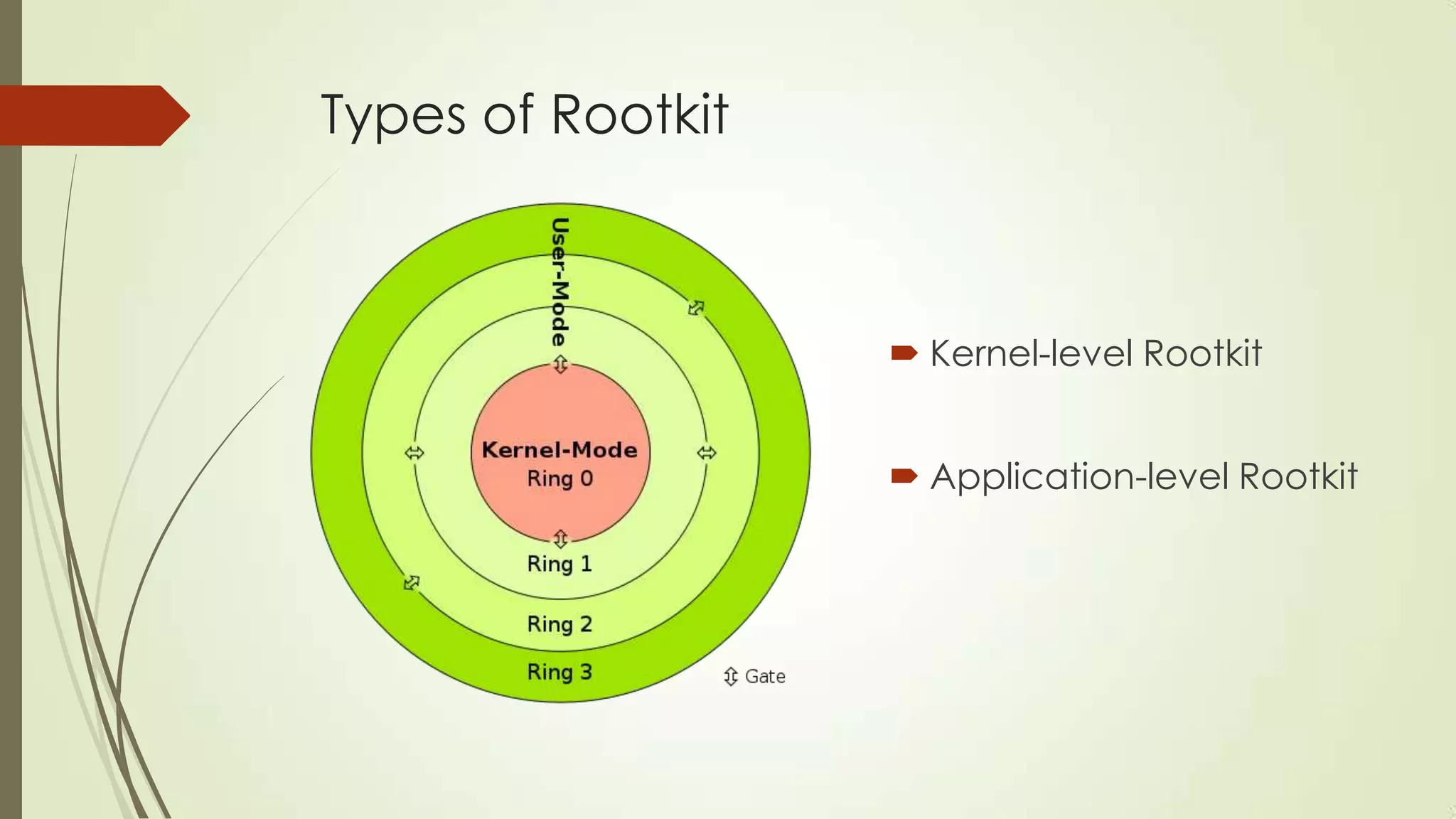 Types of Rootkit

User-Mode

Kernel-Mode
Ring 0

Ring 1

Ring 2

Ring 3

Gate

Kernel-level Rootkit

Application-level Rootkit